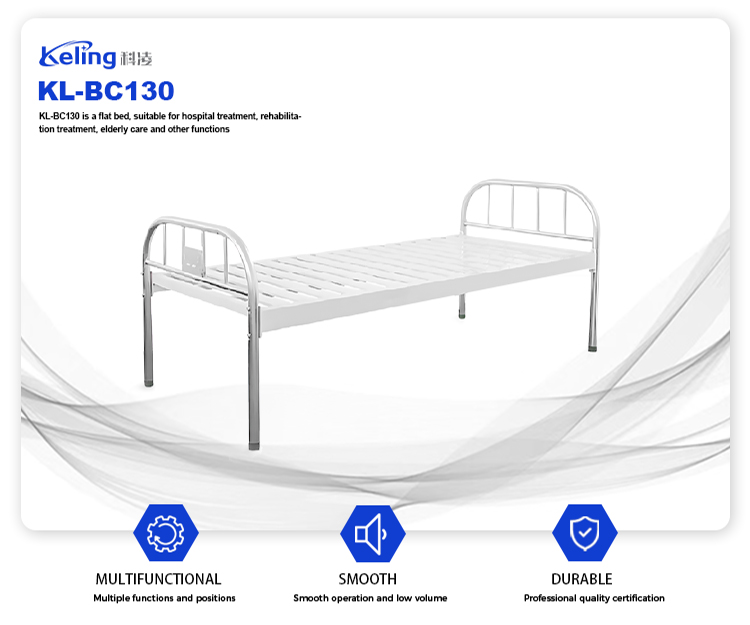 Keling 科凌

KL-BC130

KL-BC130 is a flat bed, suitable for hospital treatment, rehabilitation treatment, elderly care and other functions

MULTIFUNCTIONAL
Multiple functions and positions

SMOOTH
Smooth operation and low volume

DURABLE
Professional quality certification